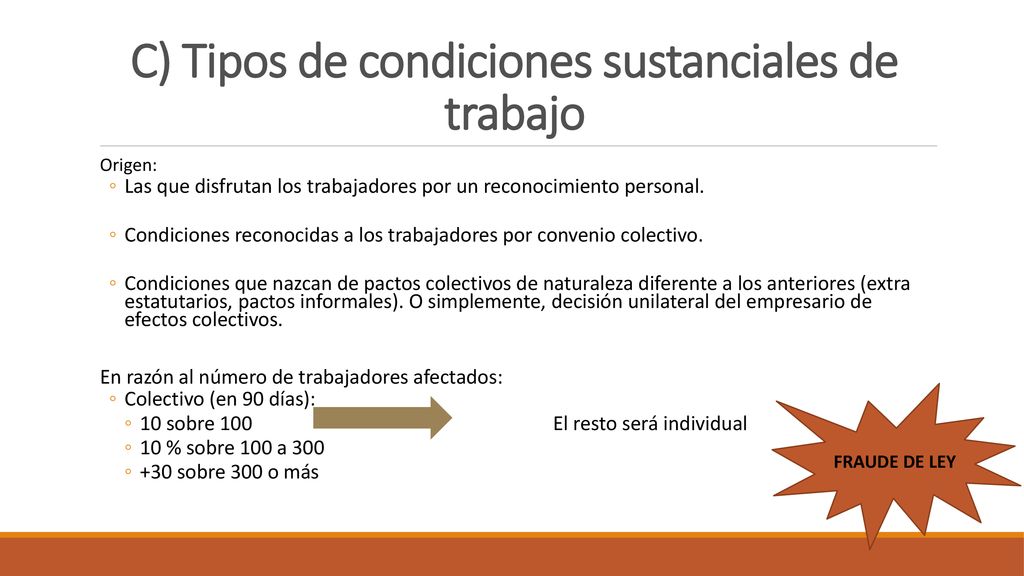 C) Tipos de condiciones sustanciales de trabajo

Origen:
◦ Las que disfrutan los trabajadores por un reconocimiento personal.

◦ Condiciones reconocidas a los trabajadores por convenio colectivo.

◦ Condiciones que nazcan de pactos colectivos de naturaleza diferente a los anteriores (extra estatutarios, pactos informales). O simplemente, decisión unilateral del empresario de efectos colectivos.

En razón al número de trabajadores afectados:
◦ Colectivo (en 90 días):
◦ 10 sobre 100
◦ 10 % sobre 100 a 300
◦ +30 sobre 300 o más

El resto será individual

FRAUDE DE LEY